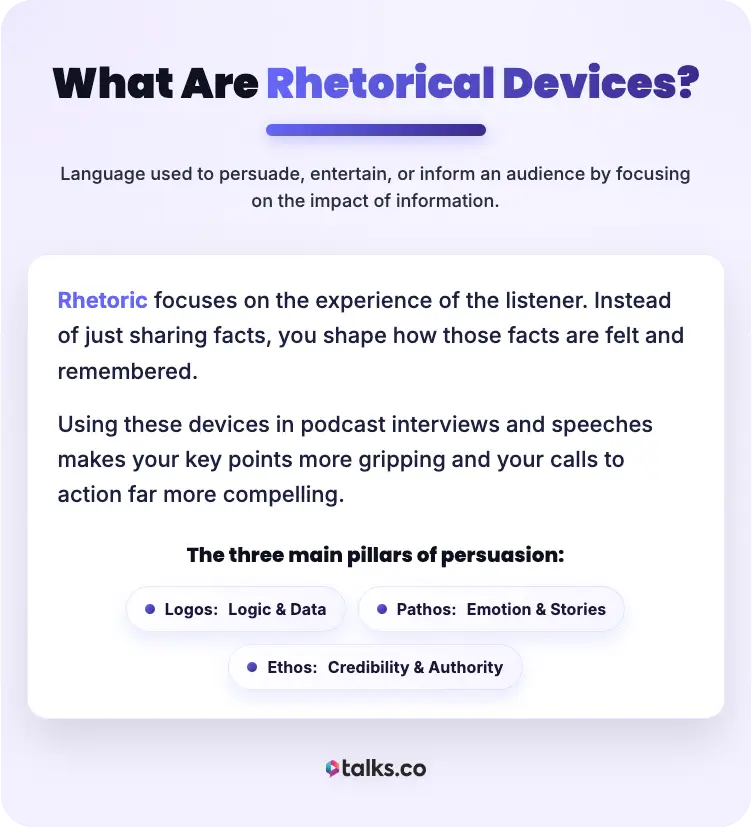 What Are Rhetorical Devices?

Language used to persuade, entertain, or inform an audience by focusing on the impact of information.

Rhetoric focuses on the experience of the listener. Instead of just sharing facts, you shape how those facts are felt and remembered.

Using these devices in podcast interviews and speeches makes your key points more gripping and your calls to action far more compelling.

The three main pillars of persuasion:

Logos: Logic & Data

Pathos: Emotion & Stories

Ethos: Credibility & Authority

talks.co